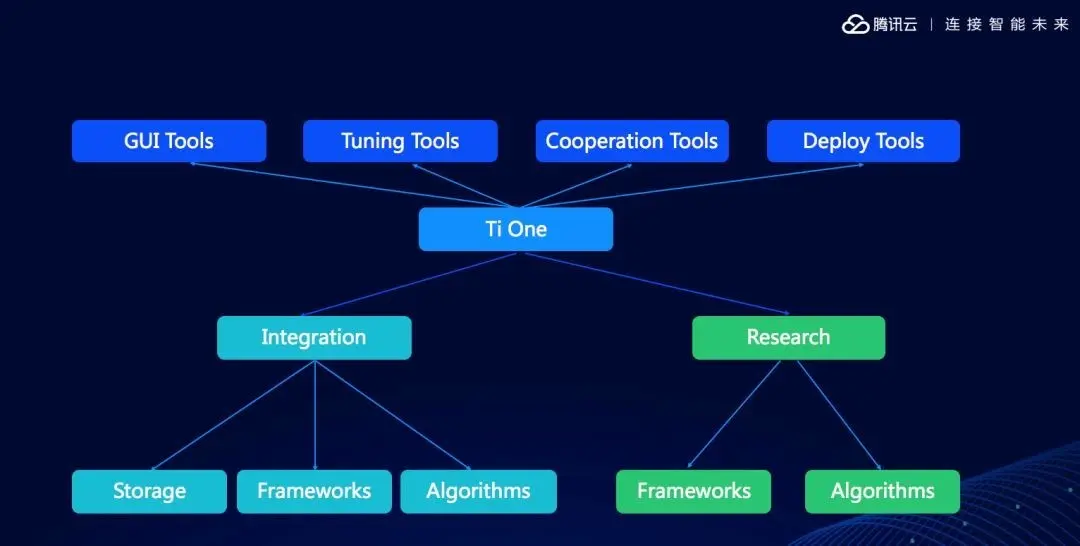 腾讯云 | 连接智能未来

GUI Tools
Tuning Tools
Cooperation Tools
Deploy Tools

Ti One

Integration
Research

Storage
Frameworks
Algorithms
Frameworks
Algorithms